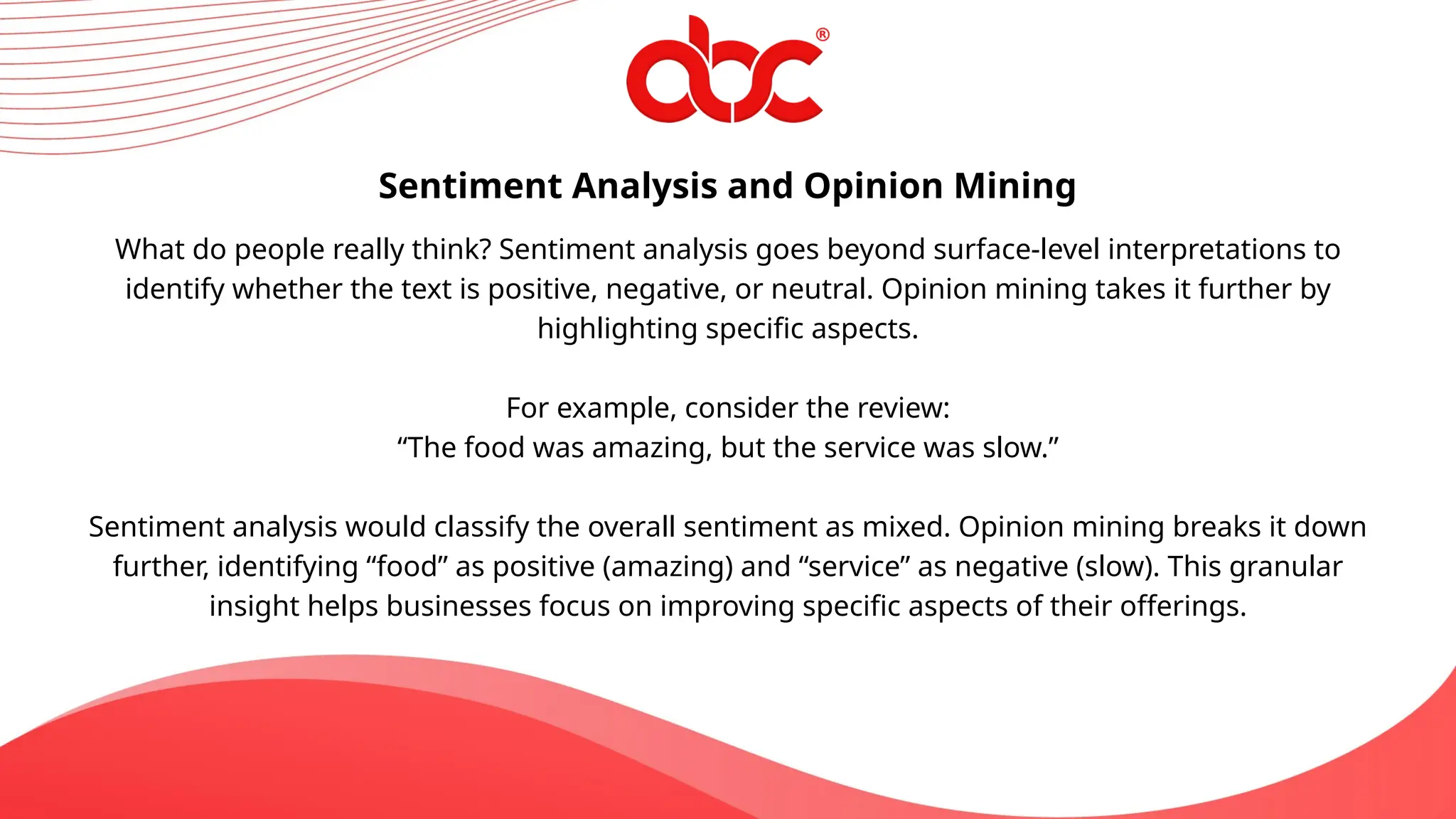 abc®

Sentiment Analysis and Opinion Mining

What do people really think? Sentiment analysis goes beyond surface-level interpretations to identify whether the text is positive, negative, or neutral. Opinion mining takes it further by highlighting specific aspects.

For example, consider the review:
“The food was amazing, but the service was slow.”

Sentiment analysis would classify the overall sentiment as mixed. Opinion mining breaks it down further, identifying “food” as positive (amazing) and “service” as negative (slow). This granular insight helps businesses focus on improving specific aspects of their offerings.